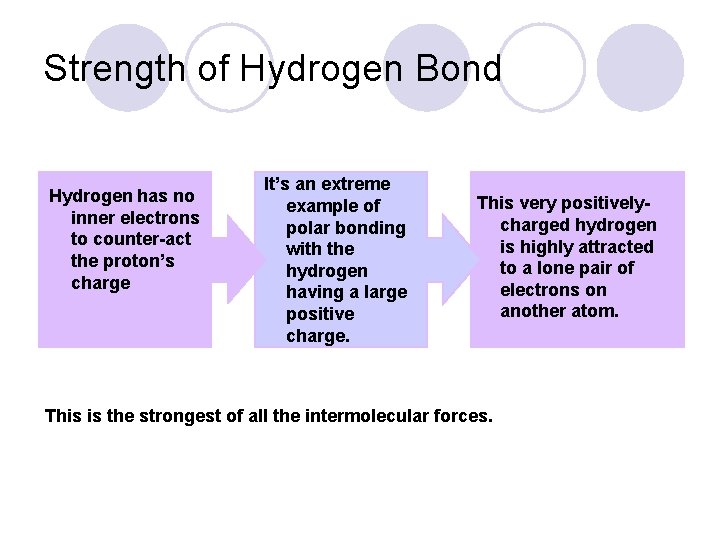 Strength of Hydrogen Bond

Hydrogen has no inner electrons to counter-act the proton's charge

It's an extreme example of polar bonding with the hydrogen having a large positive charge.

This very positively-charged hydrogen is highly attracted to a lone pair of electrons on another atom.

This is the strongest of all the intermolecular forces.